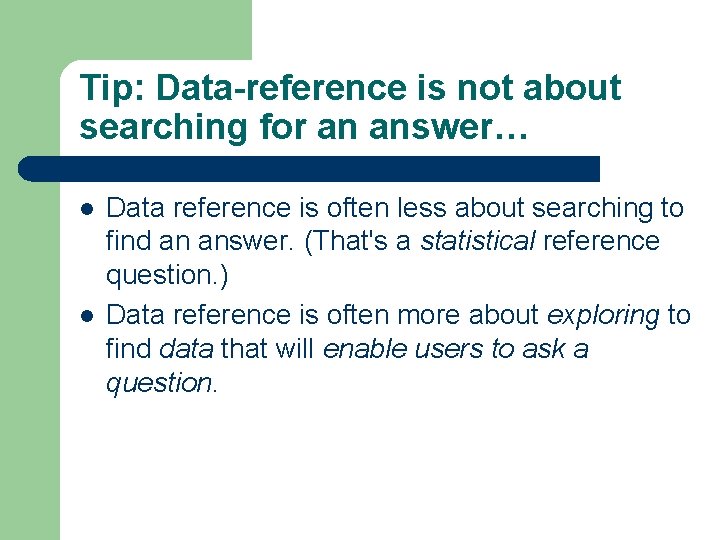 Tip: Data-reference is not about searching for an answer…

- Data reference is often less about searching to find an answer. (That's a statistical reference question.)
- Data reference is often more about exploring to find data that will enable users to ask a question.